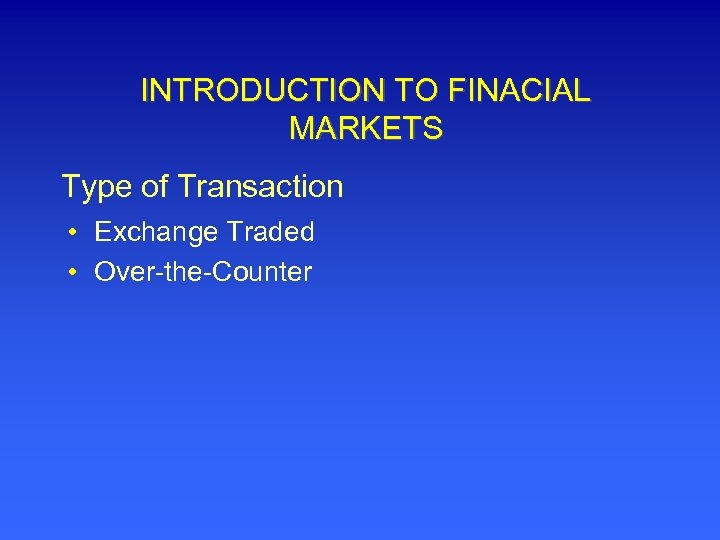 INTRODUCTION TO FINACIAL MARKETS

Type of Transaction

• Exchange Traded
• Over-the-Counter